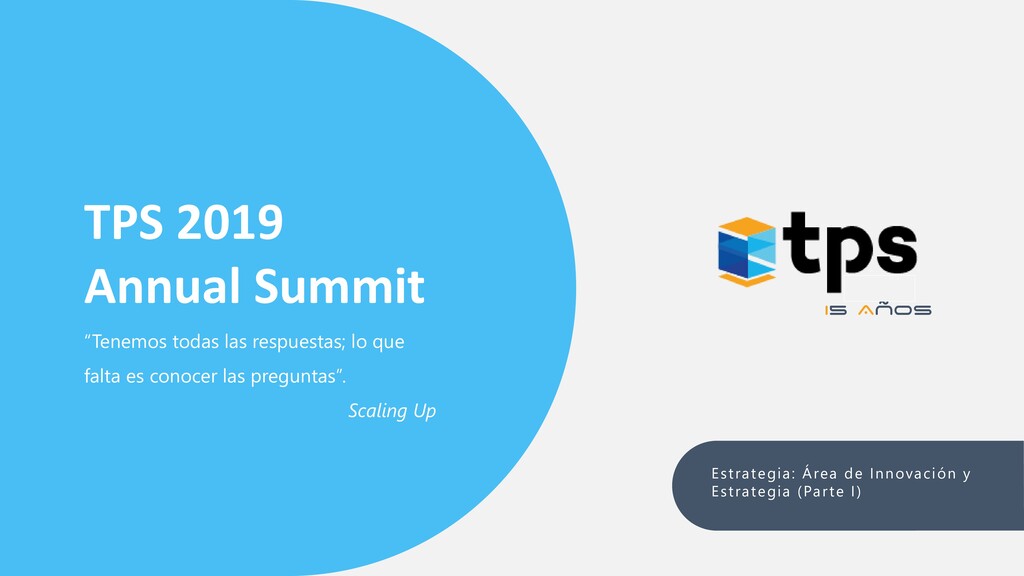 TPS 2019
Annual Summit

"Tenemos todas las respuestas; lo que falta es conocer las preguntas".

Scaling Up

tps
15 AÑOS

Estrategia: Área de Innovación y Estrategia (Parte I)